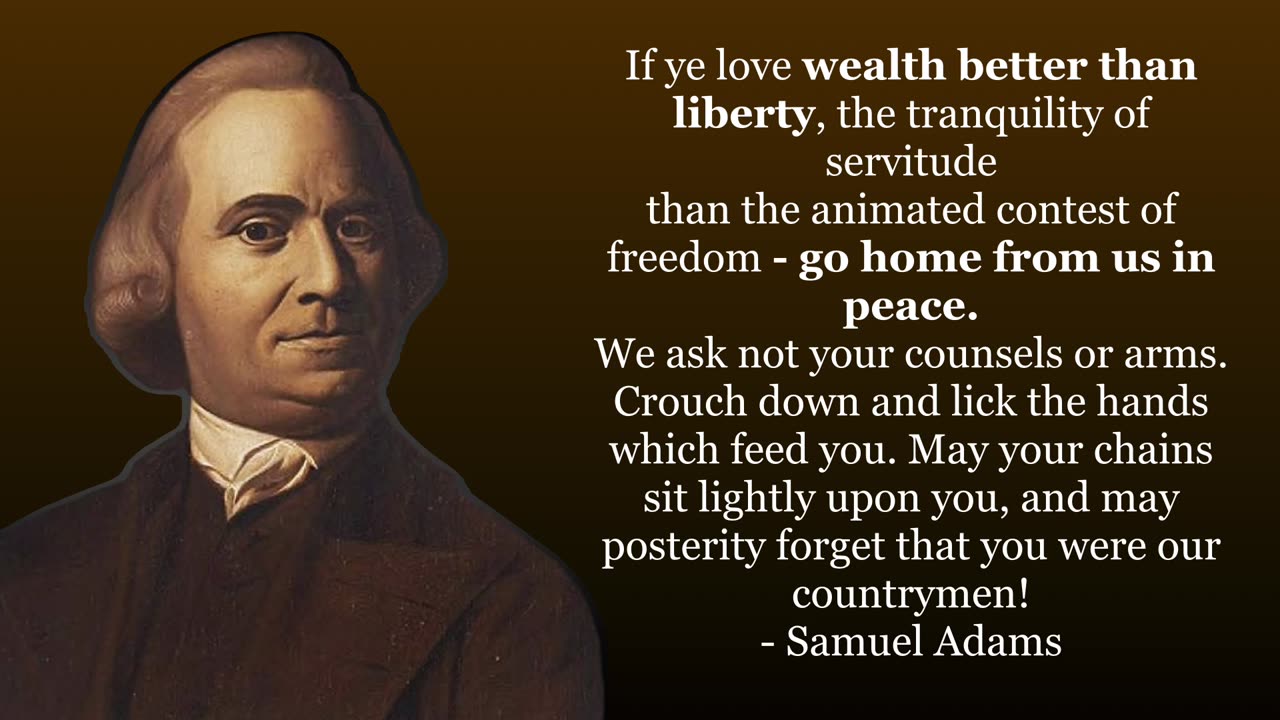 If ye love wealth better than liberty, the tranquility of servitude
than the animated contest of freedom - go home from us in peace.
We ask not your counsels or arms. Crouch down and lick the hands which feed you. May your chains sit lightly upon you, and may posterity forget that you were our countrymen!
- Samuel Adams